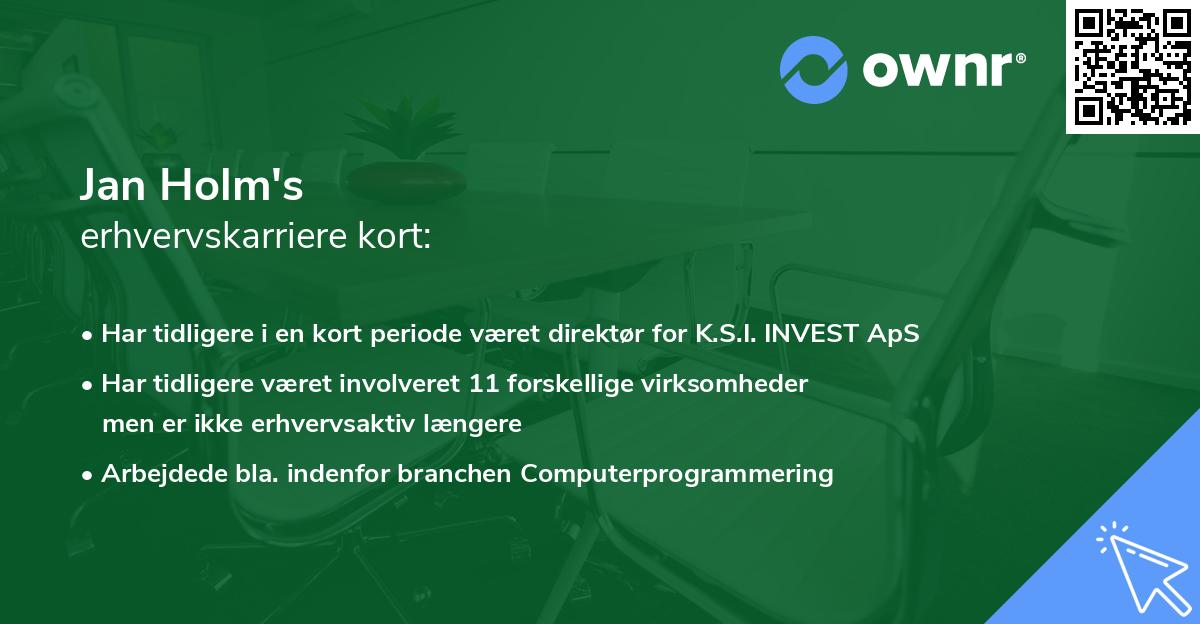 ownr®

Jan Holm's
erhvervskarriere kort:

• Har tidligere i en kort periode været direktør for K.S.I. INVEST ApS
• Har tidligere været involveret 11 forskellige virksomheder men er ikke erhvervsaktiv længere
• Arbejdede bla. indenfor branchen Computerprogrammering